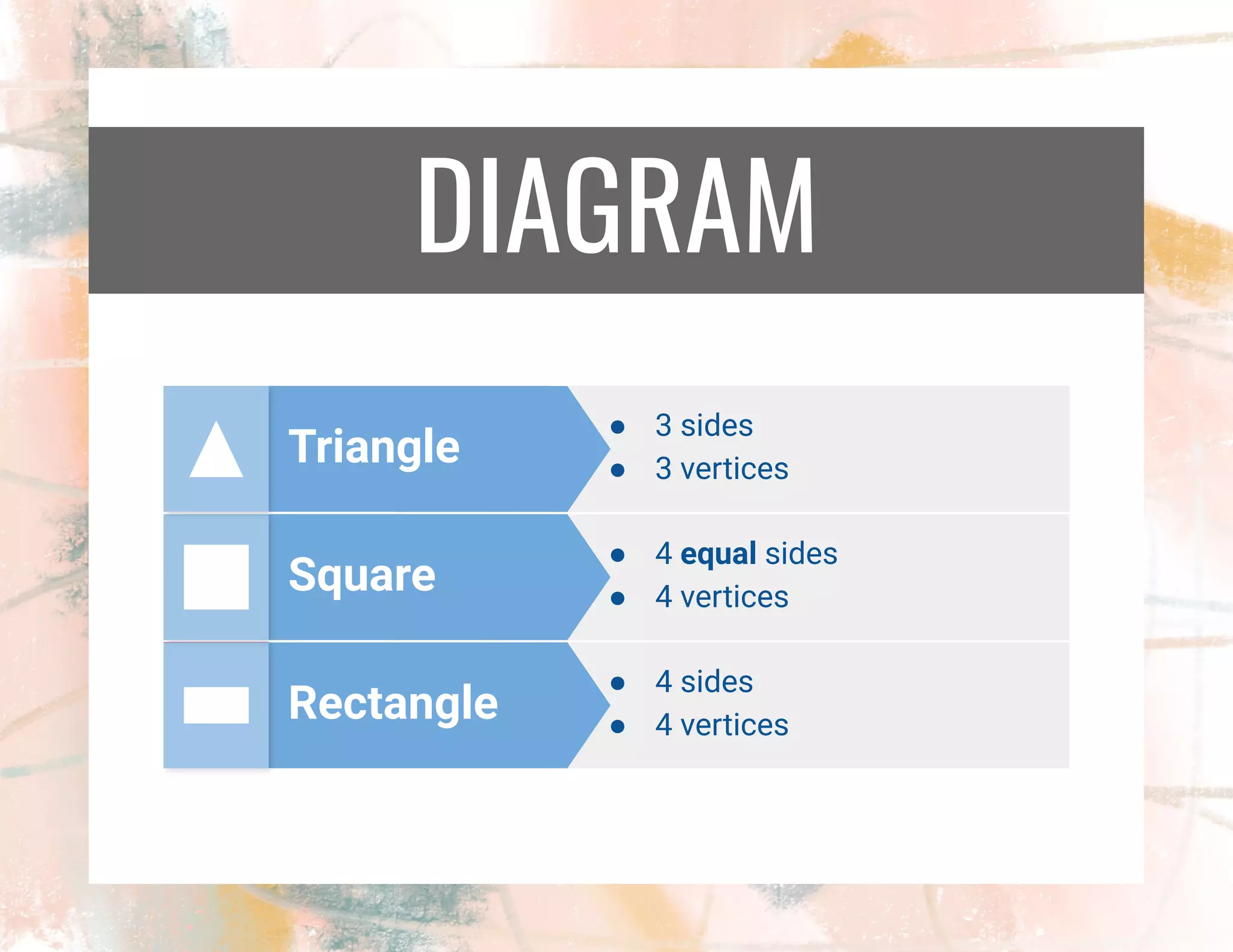 DIAGRAM

Triangle
- 3 sides
- 3 vertices

Square
- 4 equal sides
- 4 vertices

Rectangle
- 4 sides
- 4 vertices